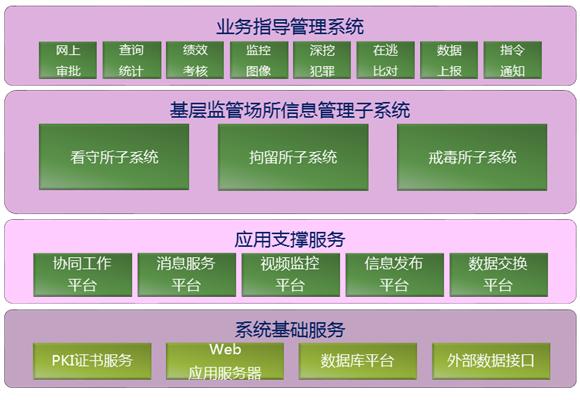 业务指导管理系统

网上审批

查询统计

绩效考核

监控图像

深挖犯罪

在逃比对

数据上报

指令通知

基层监管场所信息管理子系统

看守所子系统

拘留所子系统

戒毒所子系统

应用支撑服务

协同工作平台

消息服务平台

视频监控平台

信息发布平台

数据交换平台

系统基础服务

PKI证书服务

Web应用服务器

数据库平台

外部数据接口